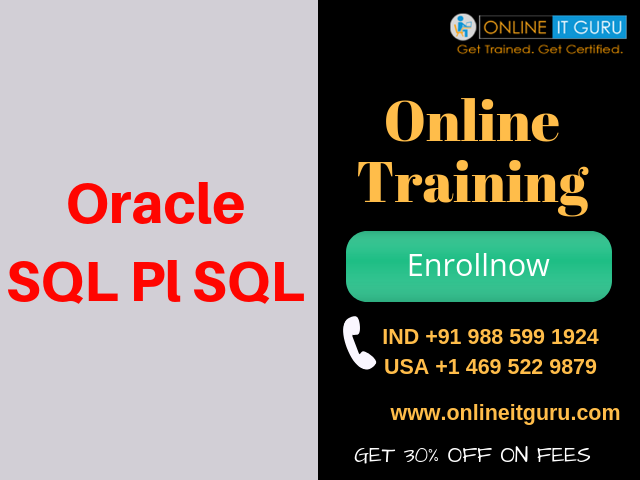 Oracle
SQL Pl SQL

ONLINE IT GURU
Get Trained. Get Certified.

Online
Training

Enrollnow

IND +91 988 599 1924
USA +1 469 522 9879

www.onlineitguru.com

GET 30% OFF ON FEES